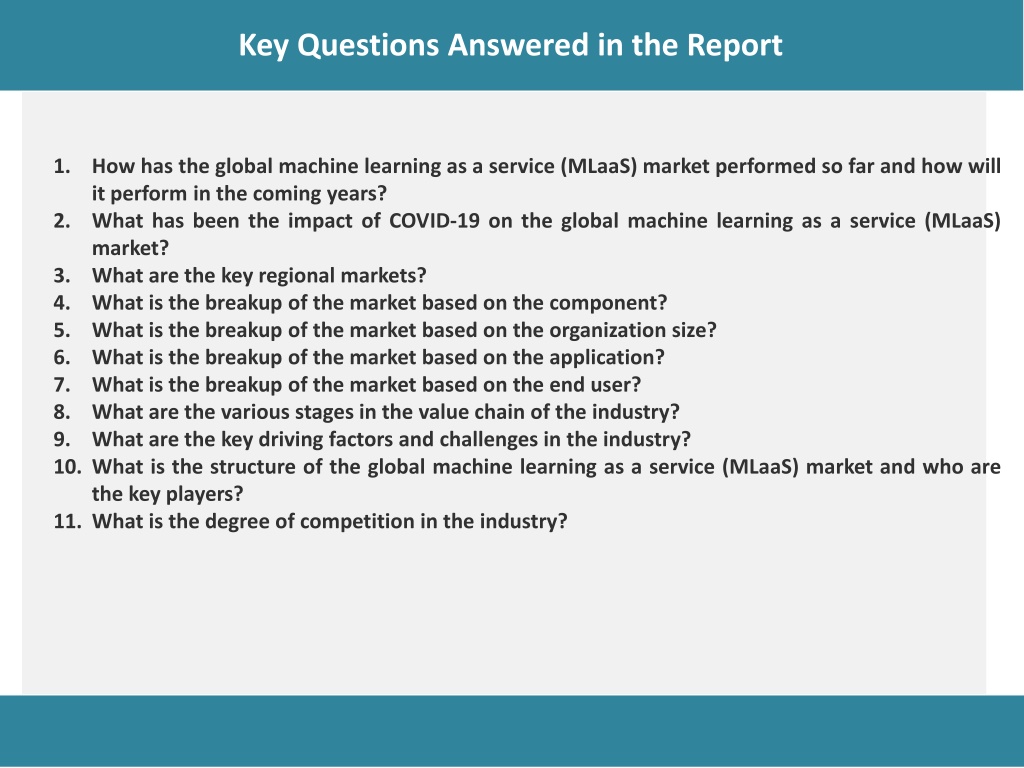 Key Questions Answered in the Report

1. How has the global machine learning as a service (MLaaS) market performed so far and how will it perform in the coming years?
2. What has been the impact of COVID-19 on the global machine learning as a service (MLaaS) market?
3. What are the key regional markets?
4. What is the breakup of the market based on the component?
5. What is the breakup of the market based on the organization size?
6. What is the breakup of the market based on the application?
7. What is the breakup of the market based on the end user?
8. What are the various stages in the value chain of the industry?
9. What are the key driving factors and challenges in the industry?
10. What is the structure of the global machine learning as a service (MLaaS) market and who are the key players?
11. What is the degree of competition in the industry?